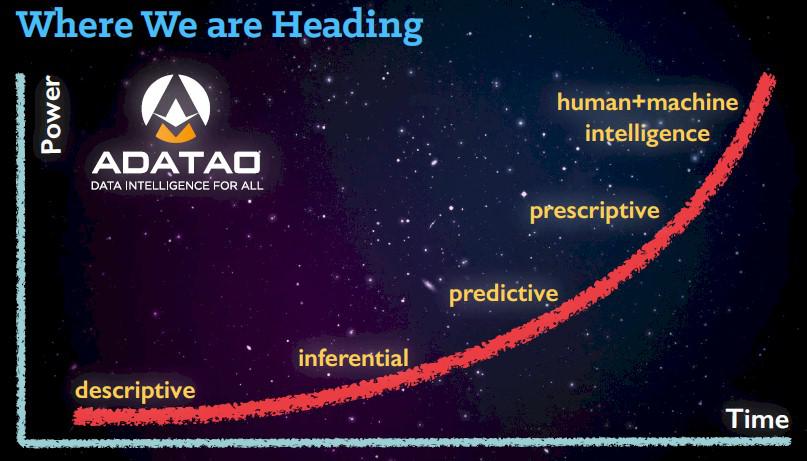 Where We are Heading

Power

ADATAO
DATA INTELLIGENCE FOR ALL

human+machine intelligence

prescriptive

predictive

inferential

descriptive

Time